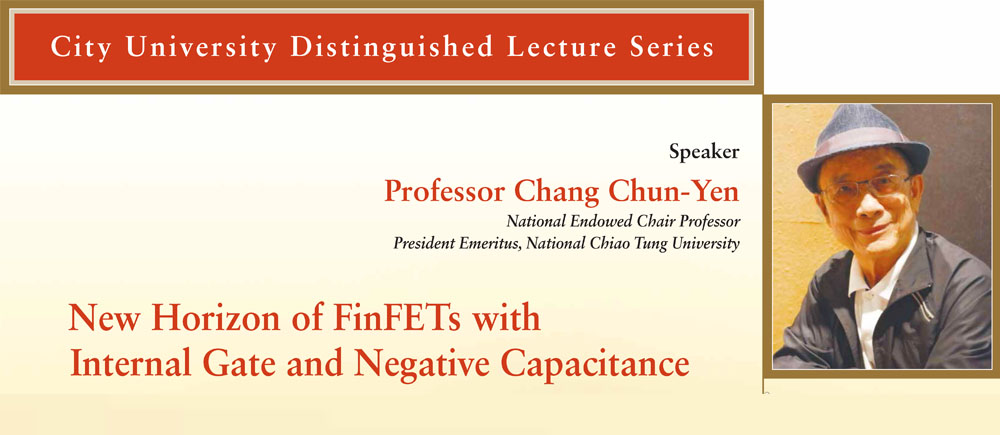 City University Distinguished Lecture Series

Speaker

Professor Chang Chun-Yen

National Endowed Chair Professor
President Emeritus, National Chiao Tung University

New Horizon of FinFETs with Internal Gate and Negative Capacitance